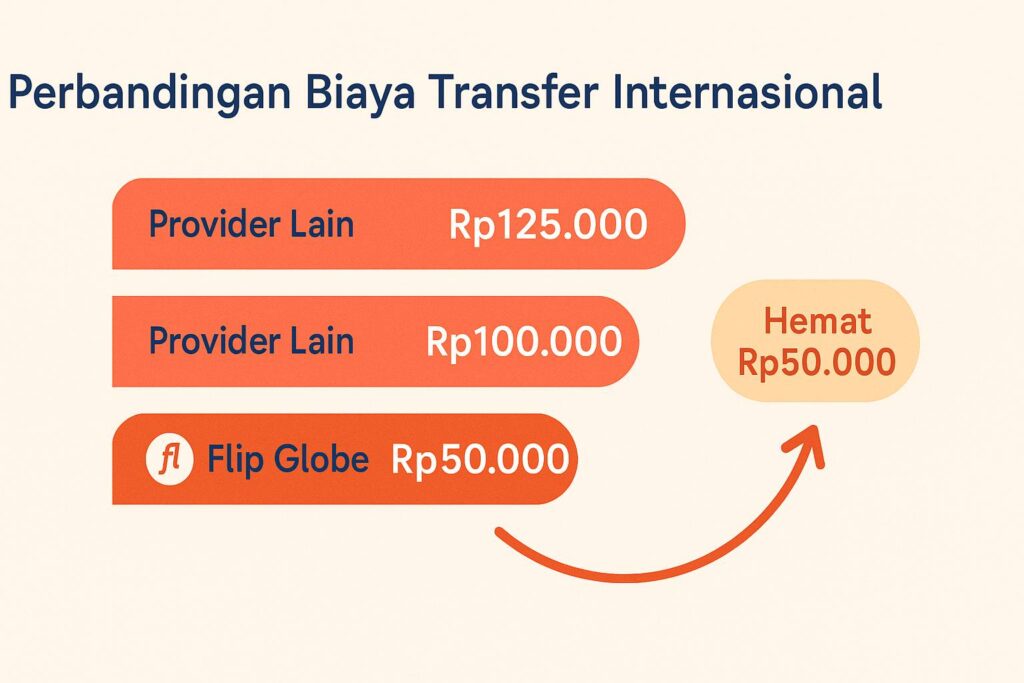 Perbandingan Biaya Transfer Internasional

Provider Lain Rp125.000

Provider Lain Rp100.000

fl Flip Globe Rp50.000

Hemat Rp50.000